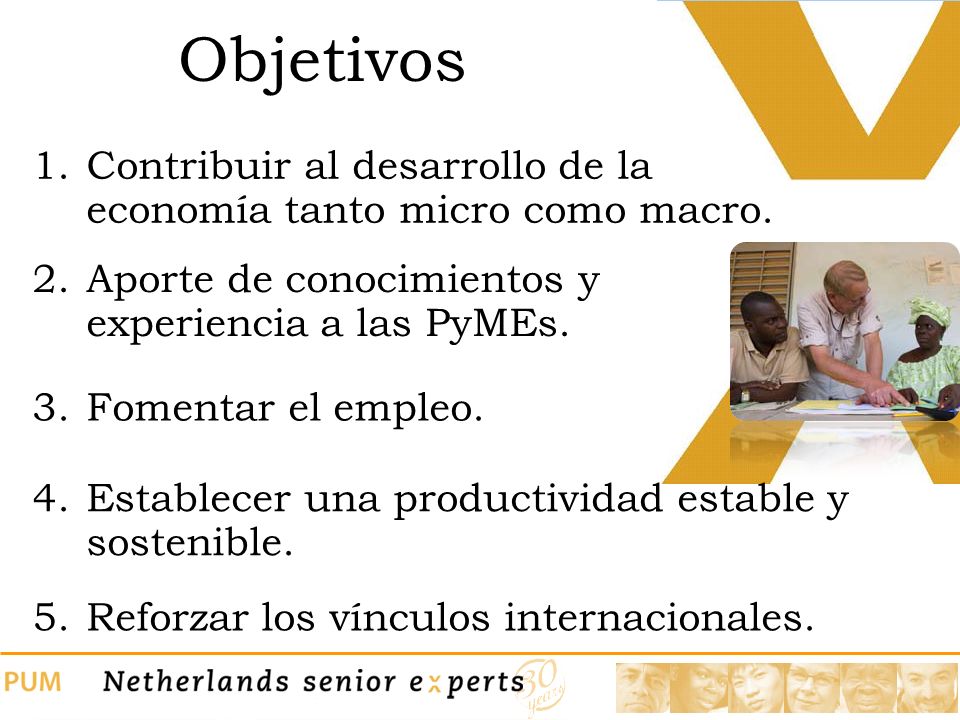 Objetivos

1. Contribuir al desarrollo de la economía tanto micro como macro.

2. Aporte de conocimientos y experiencia a las PyMEs.

3. Fomentar el empleo.

4. Establecer una productividad estable y sostenible.

5. Reforzar los vínculos internacionales.

PUM Netherlands senior experts 30 years